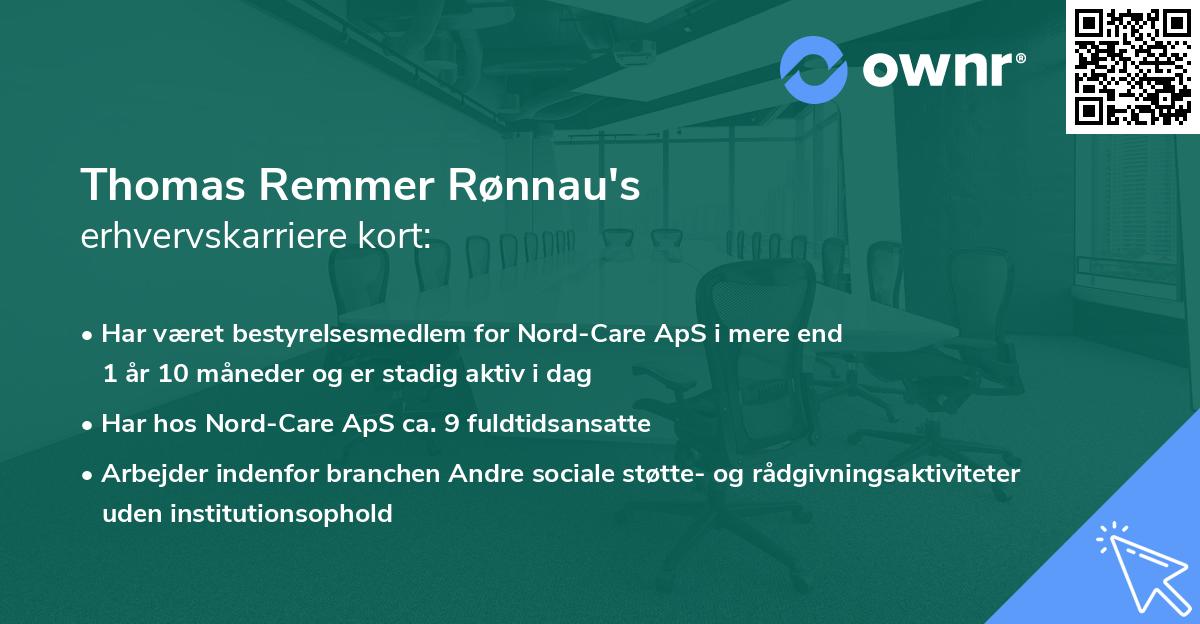 ownr®

Thomas Remmer Rønnau's
erhvervskarriere kort:

• Har været bestyrelsesmedlem for Nord-Care ApS i mere end 1 år 10 måneder og er stadig aktiv i dag

• Har hos Nord-Care ApS ca. 9 fuldtidsansatte

• Arbejder indenfor branchen Andre sociale støtte- og rådgivningsaktiviteter uden institutionsophold